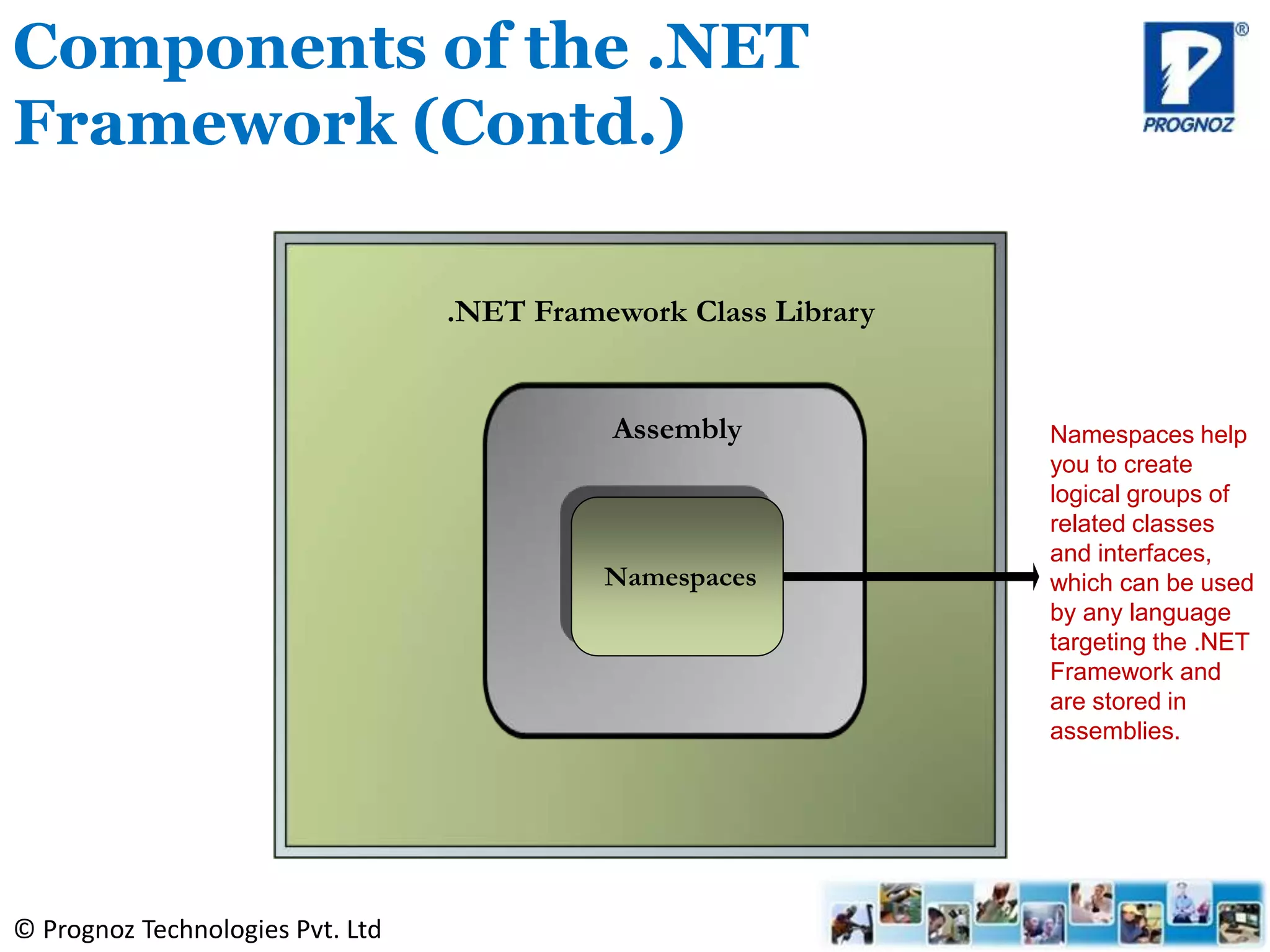 Components of the .NET Framework (Contd.)

PROGNOZ

.NET Framework Class Library

Assembly

Namespaces

Namespaces help you to create logical groups of related classes and interfaces, which can be used by any language targeting the .NET Framework and are stored in assemblies.

© Prognoz Technologies Pvt. Ltd